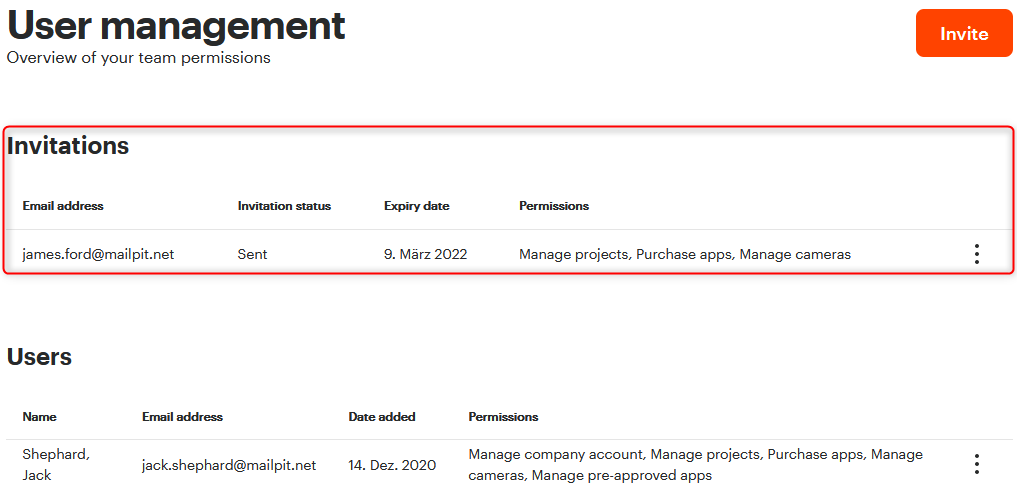 User management
Overview of your team permissions

Invite

Invitations

| Email address | Invitation status | Expiry date | Permissions |
|---|---|---|---|
| james.ford@mailpit.net | Sent | 9. März 2022 | Manage projects, Purchase apps, Manage cameras |

Users

| Name | Email address | Date added | Permissions |
|---|---|---|---|
| Shephard, Jack | jack.shephard@mailpit.net | 14. Dez. 2020 | Manage company account, Manage projects, Purchase apps, Manage cameras, Manage pre-approved apps |